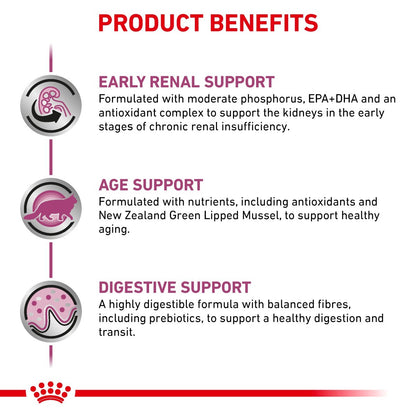 PRODUCT BENEFITS

EARLY RENAL SUPPORT
Formulated with moderate phosphorus, EPA+DHA and an antioxidant complex to support the kidneys in the early stages of chronic renal insufficiency.

AGE SUPPORT
Formulated with nutrients, including antioxidants and New Zealand Green Lipped Mussel, to support healthy aging.

DIGESTIVE SUPPORT
A highly digestible formula with balanced fibres, including prebiotics, to support a healthy digestion and transit.